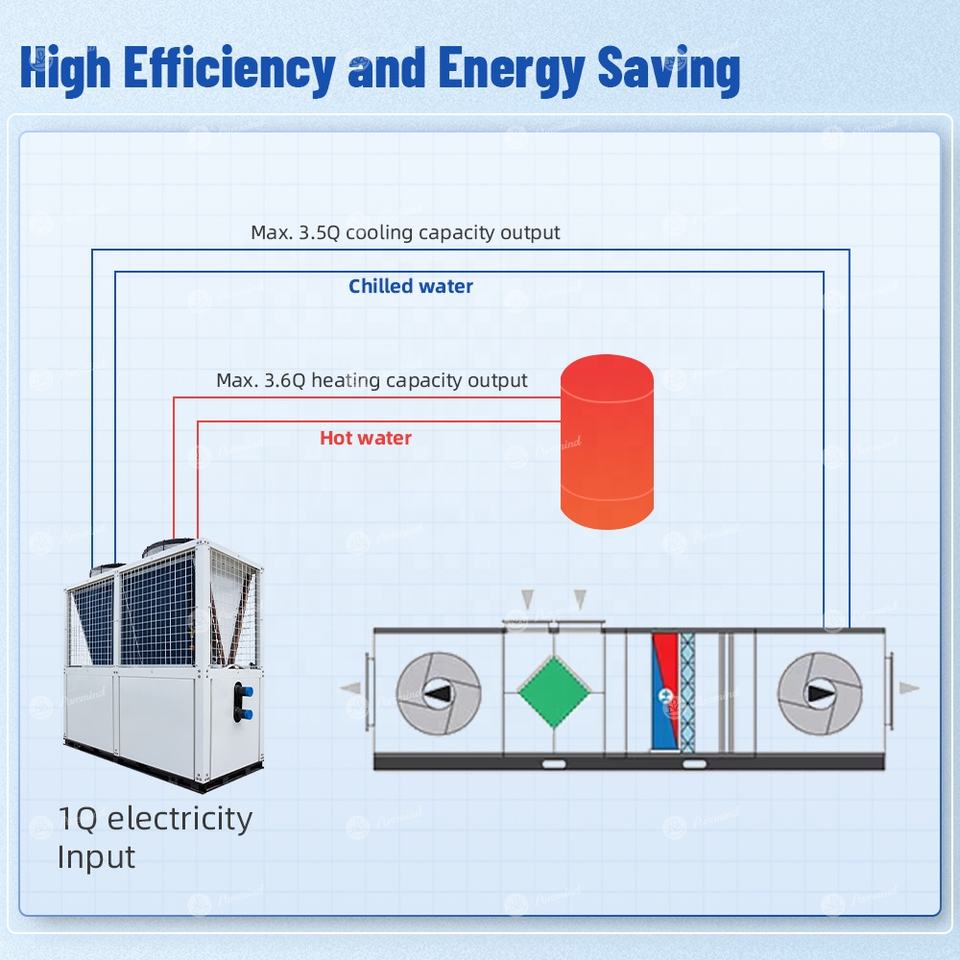 High Efficiency and Energy Saving

Max. 3.5Q cooling capacity output

Chilled water

Max. 3.6Q heating capacity output

Hot water

1Q electricity Input